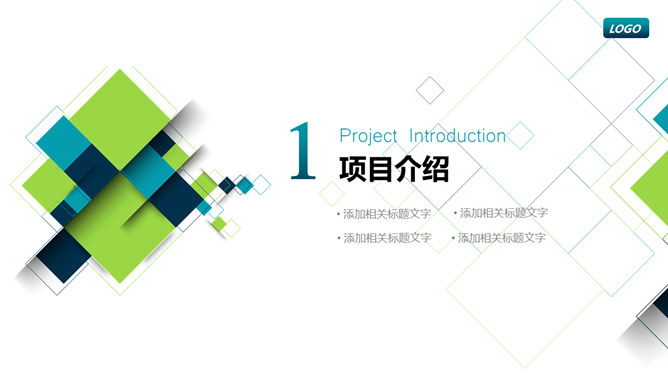 LOGO

1

Project Introduction

项目介绍

• 添加相关标题文字
• 添加相关标题文字
• 添加相关标题文字
• 添加相关标题文字